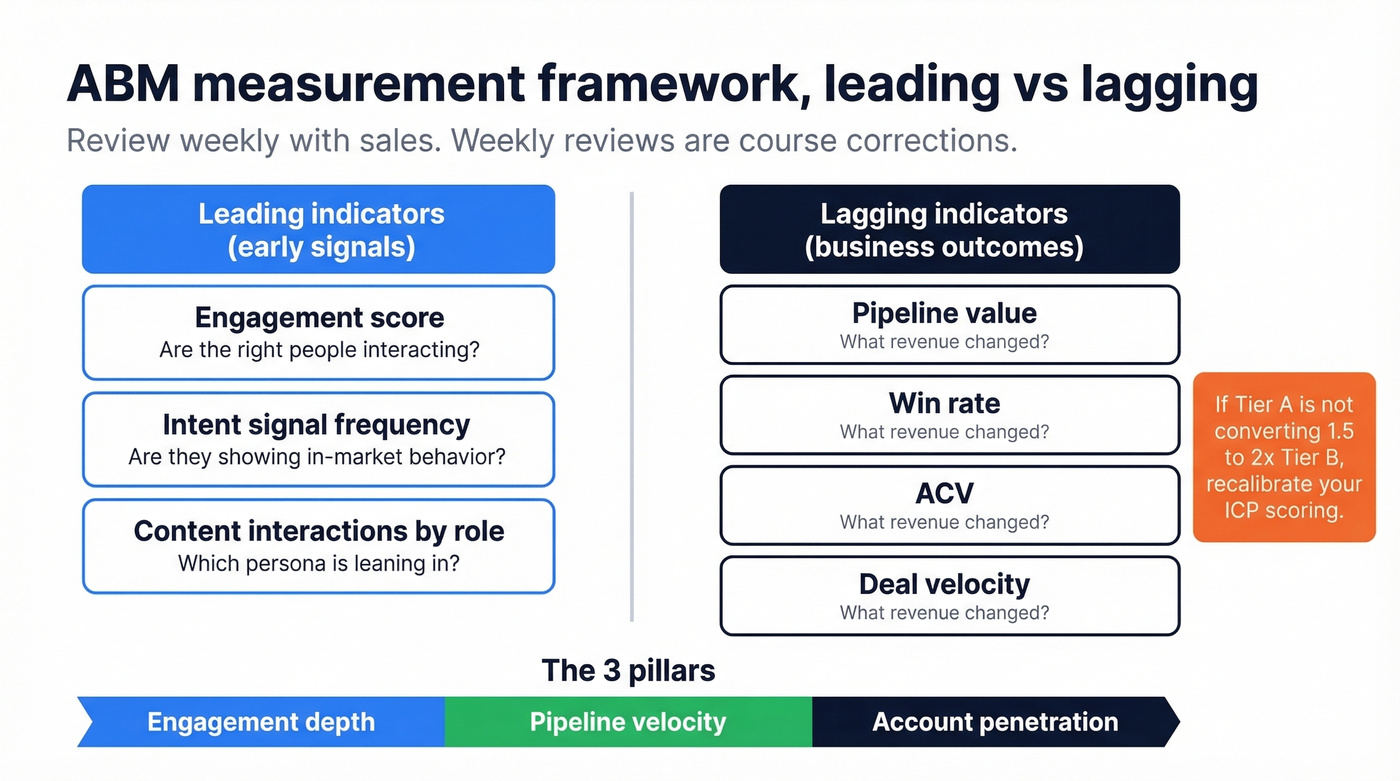 ABM measurement framework, leading vs lagging

Review weekly with sales. Weekly reviews are course corrections.

Leading indicators (early signals)

Engagement score
Are the right people interacting?

Intent signal frequency
Are they showing in-market behavior?

Content interactions by role
Which persona is leaning in?

Lagging indicators (business outcomes)

Pipeline value
What revenue changed?

Win rate
What revenue changed?

ACV
What revenue changed?

Deal velocity
What revenue changed?

If Tier A is not converting 1.5 to 2x Tier B, recalibrate your ICP scoring.

The 3 pillars

Engagement depth
Pipeline velocity
Account penetration